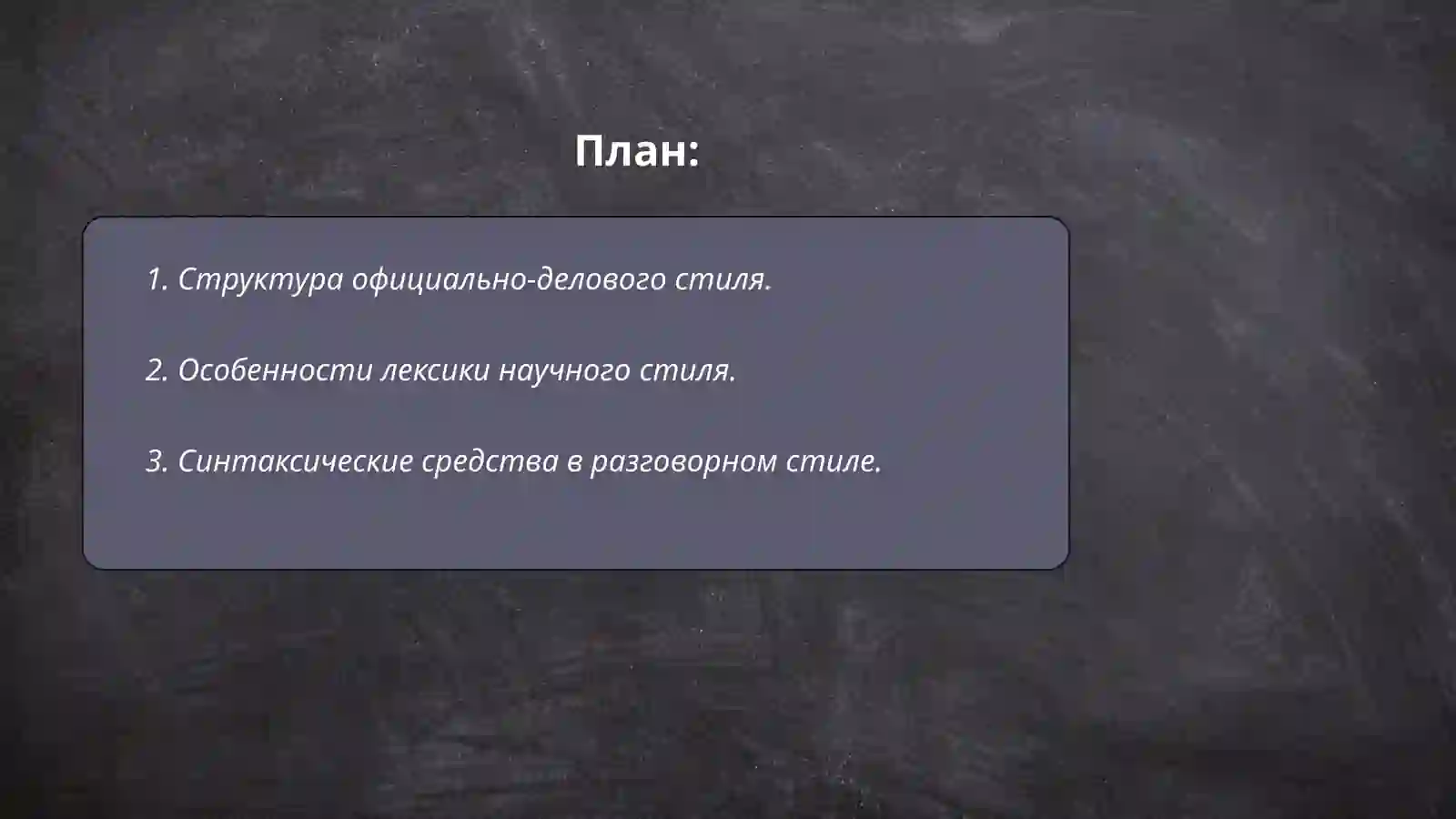 План:

1. Структура официально-делового стиля.

2. Особенности лексики научного стиля.

3. Синтаксические средства в разговорном стиле.